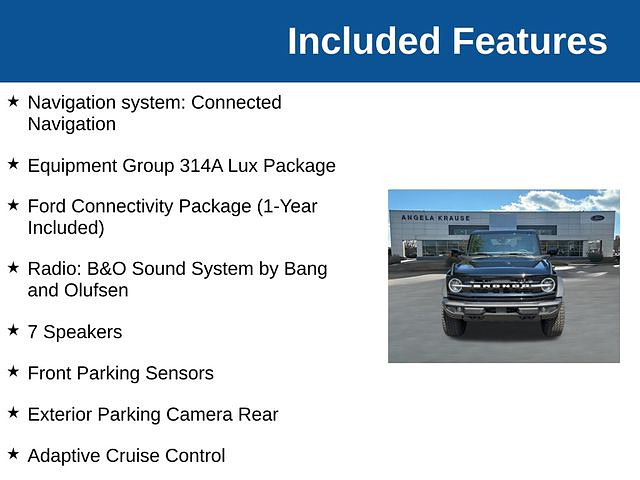 Included Features

★ Navigation system: Connected Navigation

★ Equipment Group 314A Lux Package

★ Ford Connectivity Package (1-Year Included)

★ Radio: B&O Sound System by Bang and Olufsen

★ 7 Speakers

★ Front Parking Sensors

★ Exterior Parking Camera Rear

★ Adaptive Cruise Control

ANGELA KRAUSE
Ford
BRONCO